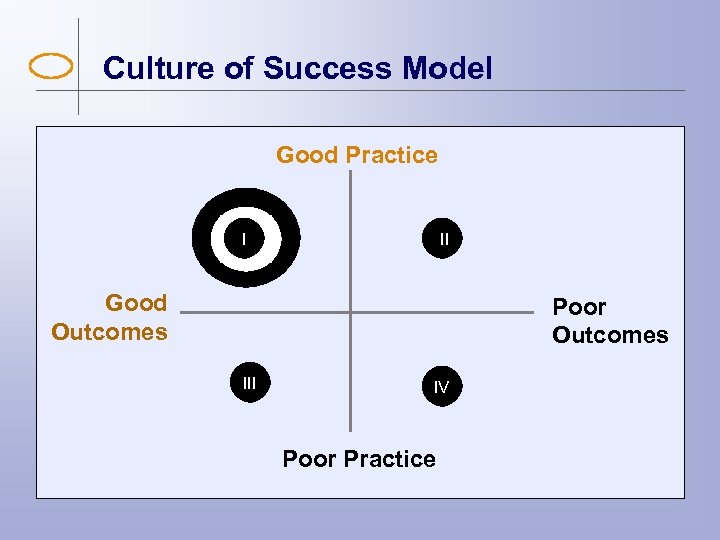 Culture of Success Model

Good Practice

I

II

Good Outcomes

Poor Outcomes

III

IV

Poor Practice